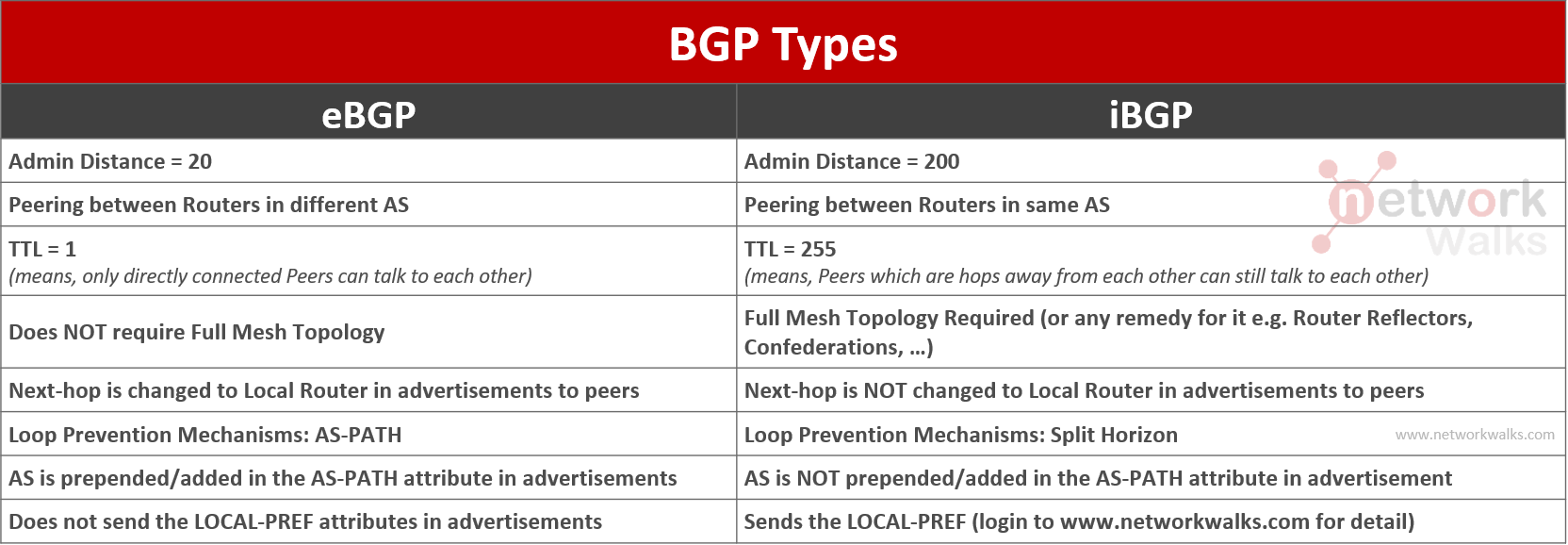 BGP Types

| eBGP | iBGP |
|---|---|
| Admin Distance = 20 | Admin Distance = 200 |
| Peering between Routers in different AS | Peering between Routers in same AS |
| TTL = 1 (means, only directly connected Peers can talk to each other) | TTL = 255 (means, Peers which are hops away from each other can still talk to each other) |
| Does NOT require Full Mesh Topology | Full Mesh Topology Required (or any remedy for it e.g. Router Reflectors, Confederations, …) |
| Next-hop is changed to Local Router in advertisements to peers | Next-hop is NOT changed to Local Router in advertisements to peers |
| Loop Prevention Mechanisms: AS-PATH | Loop Prevention Mechanisms: Split Horizon |
| AS is prepended/added in the AS-PATH attribute in advertisements | AS is NOT prepended/added in the AS-PATH attribute in advertisement |
| Does not send the LOCAL-PREF attributes in advertisements | Sends the LOCAL-PREF (login to www.networkwalks.com for detail) |

network Walks
www.networkwalks.com